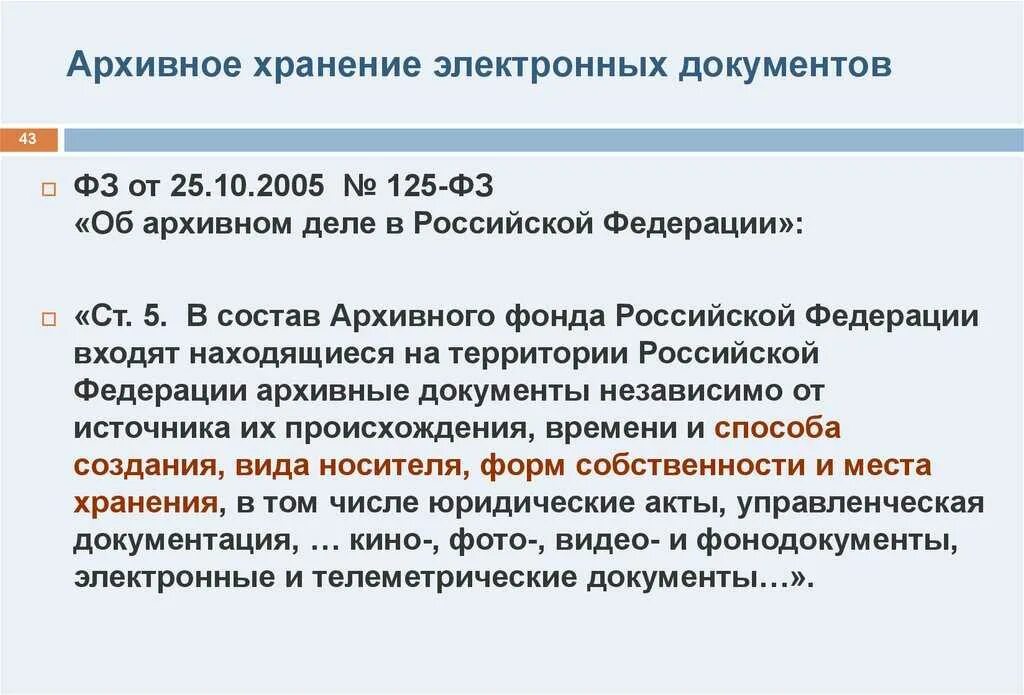 Архивное хранение электронных документов

43

ФЗ от 25.10.2005 № 125-ФЗ «Об архивном деле в Российской Федерации»:

«Ст. 5. В состав Архивного фонда Российской Федерации входят находящиеся на территории Российской Федерации архивные документы независимо от источника их происхождения, времени и способа создания, вида носителя, форм собственности и места хранения, в том числе юридические акты, управленческая документация, … кино-, фото-, видео- и фонодокументы, электронные и телеметрические документы…».